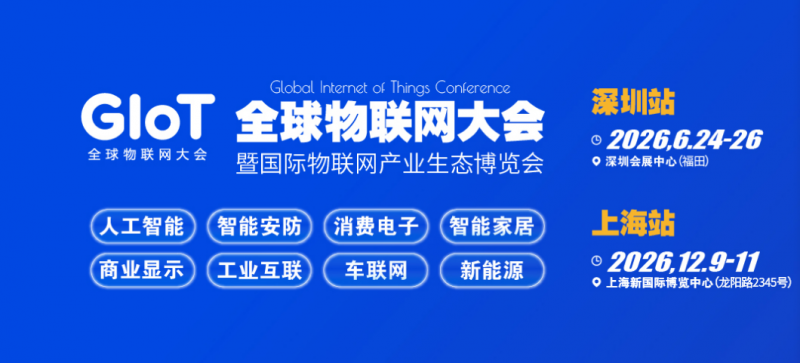 GIoT
全球物联网大会

Global Internet of Things Conference
全球物联网大会
暨国际物联网产业生态博览会

人工智能 智能安防 消费电子 智能家居
商业显示 工业互联 车联网 新能源

深圳站
2026,6.24-26
深圳会展中心(福田)

上海站
2026,12.9-11
上海新国际博览中心(龙阳路2345号)